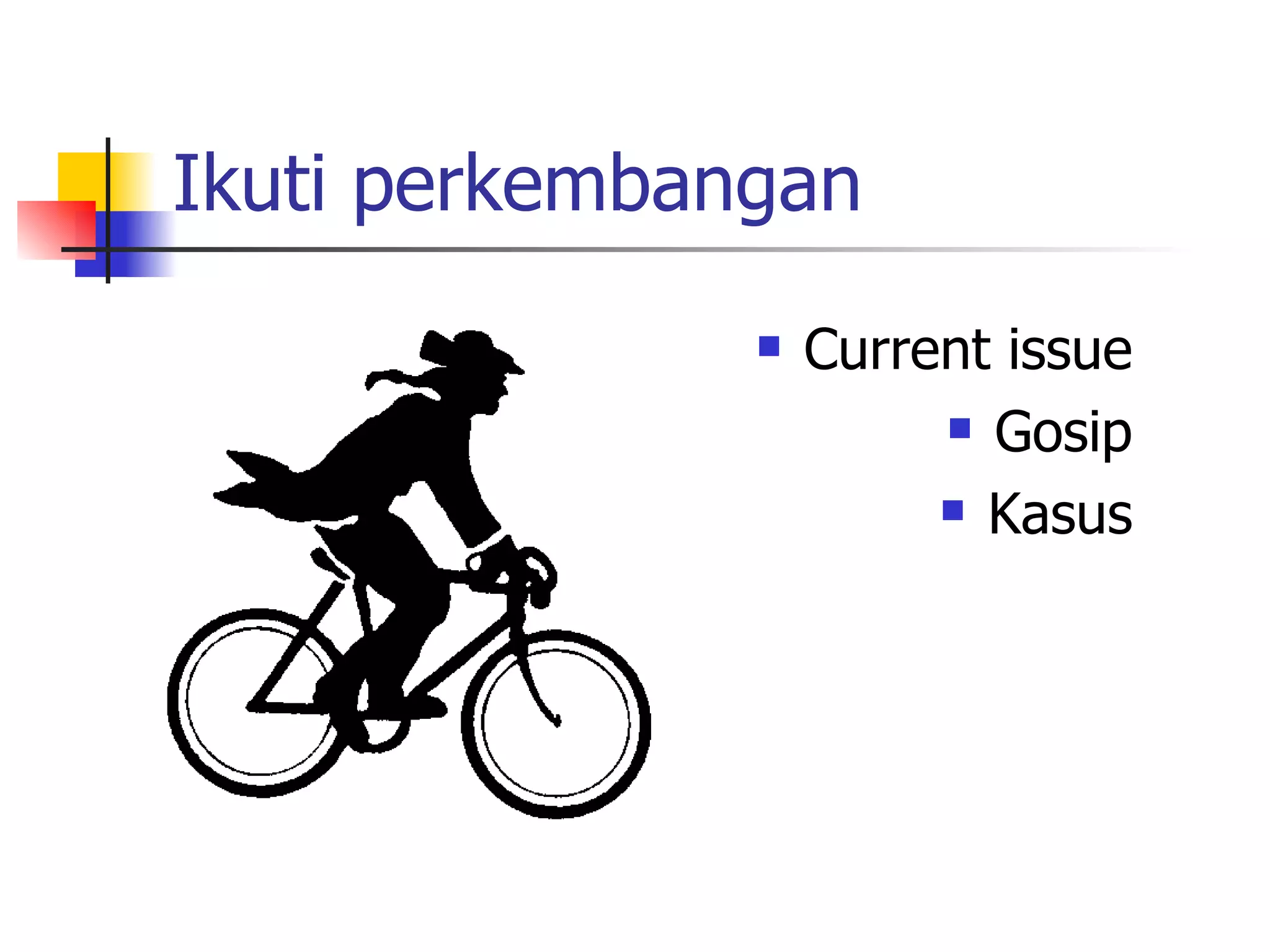 Ikuti perkembangan

- Current issue
- Gosip
- Kasus